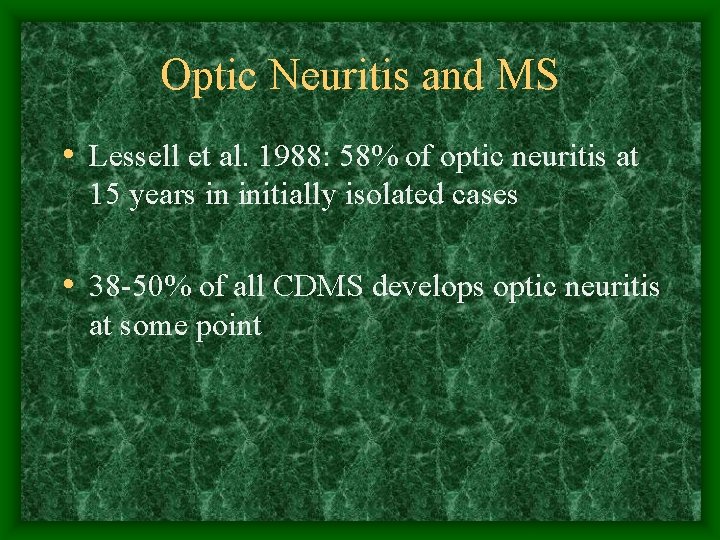 Optic Neuritis and MS

• Lessell et al. 1988: 58% of optic neuritis at 15 years in initially isolated cases

• 38-50% of all CDMS develops optic neuritis at some point